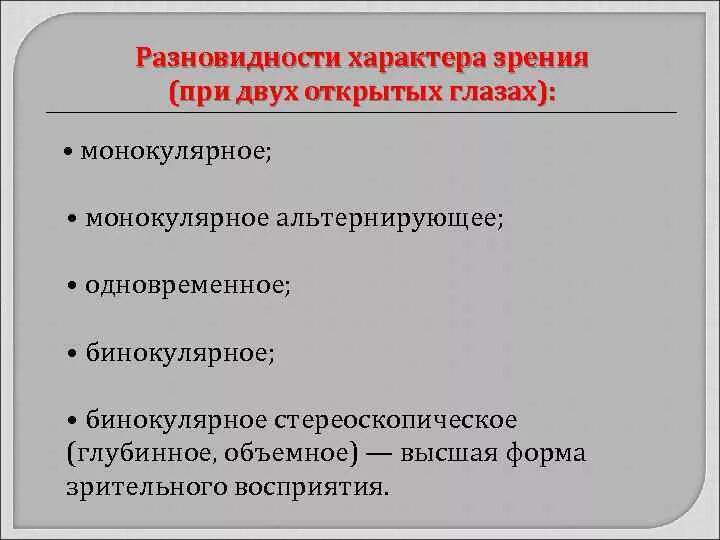 Разновидности характера зрения (при двух открытых глазах):

• монокулярное;

• монокулярное альтернирующее;

• одновременное;

• бинокулярное;

• бинокулярное стереоскопическое (глубинное, объемное) — высшая форма зрительного восприятия.